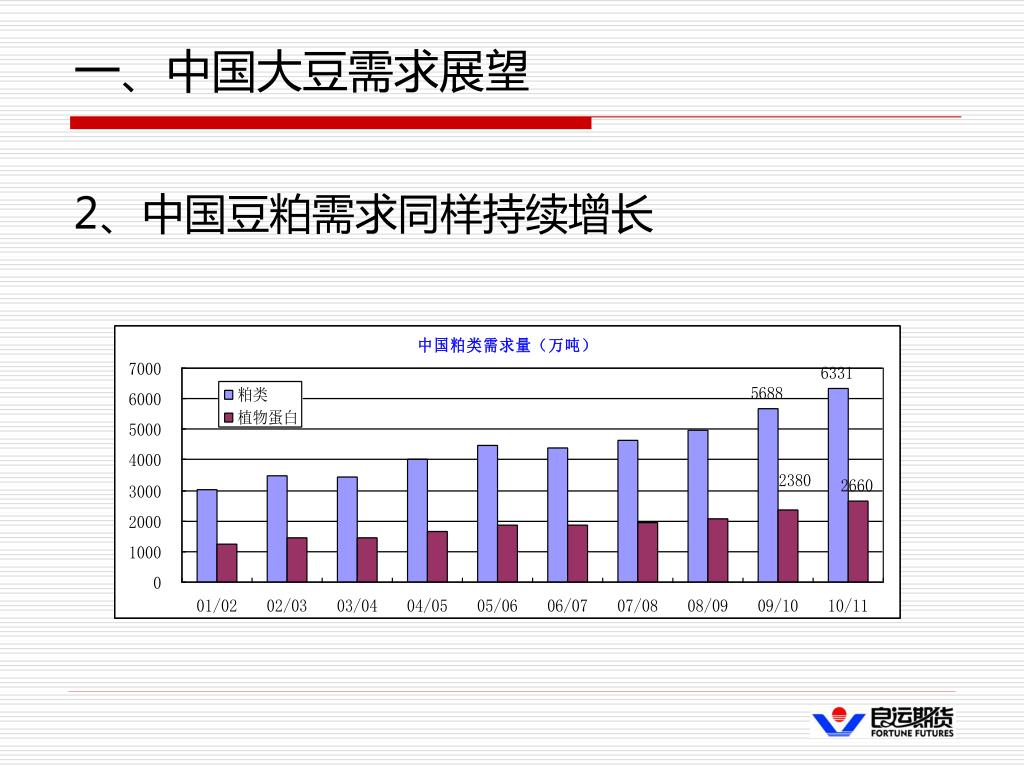 一、中国大豆需求展望

2、中国豆粕需求同样持续增长

中国粕类需求量（万吨）

7000
6000
5000
4000
3000
2000
1000
0

粕类
植物蛋白

5688
6331
2380
2660

01/02 02/03 03/04 04/05 05/06 06/07 07/08 08/09 09/10 10/11

良运期货
FORTUNE FUTURES